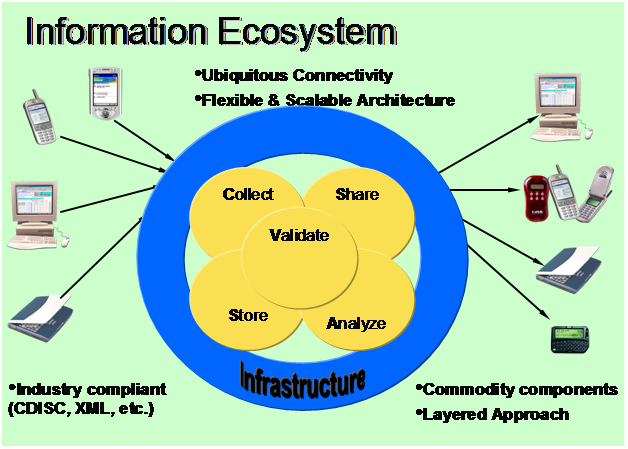 Information Ecosystem

•Ubiquitous Connectivity
•Flexible & Scalable Architecture

Collect
Share
Validate
Store
Analyze

Infrastructure

•Industry compliant (CDISC, XML, etc.)

•Commodity components
•Layered Approach